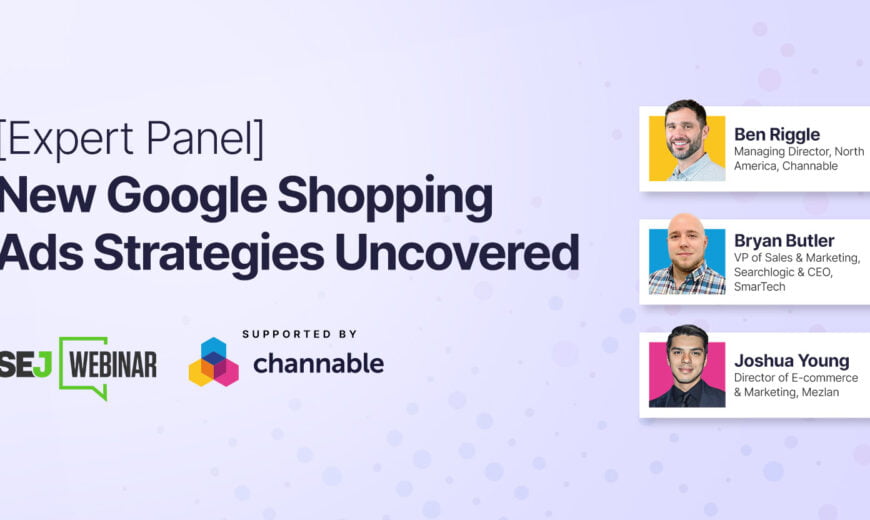 [Expert Panel]
New Google Shopping Ads Strategies Uncovered

SEJ WEBINAR

SUPPORTED BY
channable

Ben Riggle
Managing Director, North America, Channable

Bryan Butler
VP of Sales & Marketing, Searchlogic & CEO, SmarTech

Joshua Young
Director of E-commerce & Marketing, Mezlan